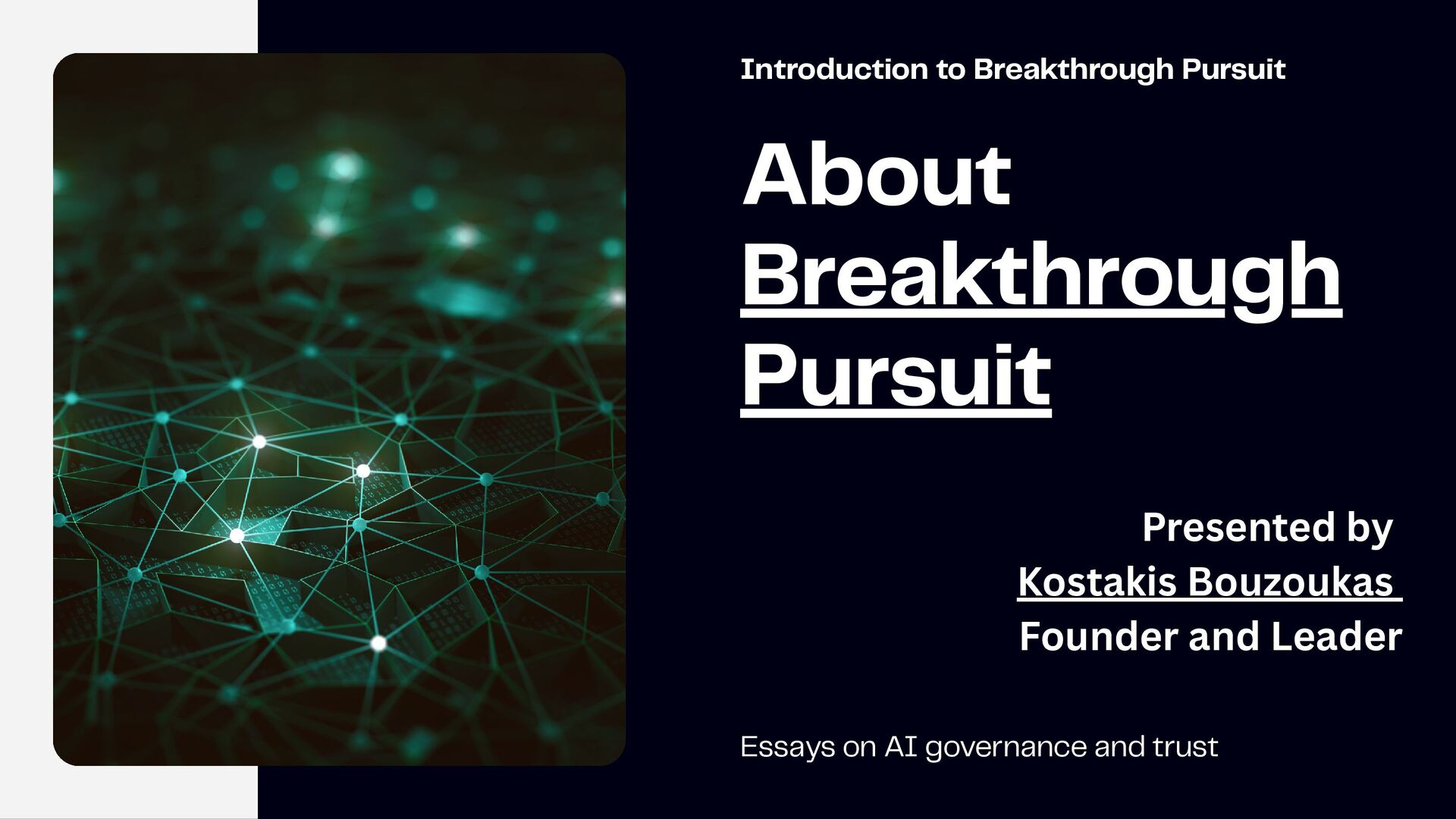 Introduction to Breakthrough Pursuit

About Breakthrough Pursuit

Presented by
Kostakis Bouzoukas
Founder and Leader

Essays on AI governance and trust